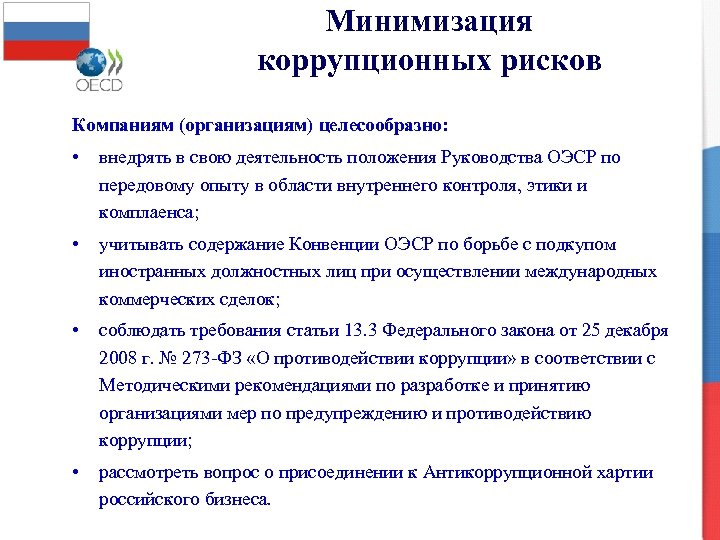 OECD

Минимизация коррупционных рисков

Компаниям (организациям) целесообразно:

• внедрять в свою деятельность положения Руководства ОЭСР по передовому опыту в области внутреннего контроля, этики и комплаенса;

• учитывать содержание Конвенции ОЭСР по борьбе с подкупом иностранных должностных лиц при осуществлении международных коммерческих сделок;

• соблюдать требования статьи 13.3 Федерального закона от 25 декабря 2008 г. № 273-ФЗ «О противодействии коррупции» в соответствии с Методическими рекомендациями по разработке и принятию организациями мер по предупреждению и противодействию коррупции;

• рассмотреть вопрос о присоединении к Антикоррупционной хартии российского бизнеса.